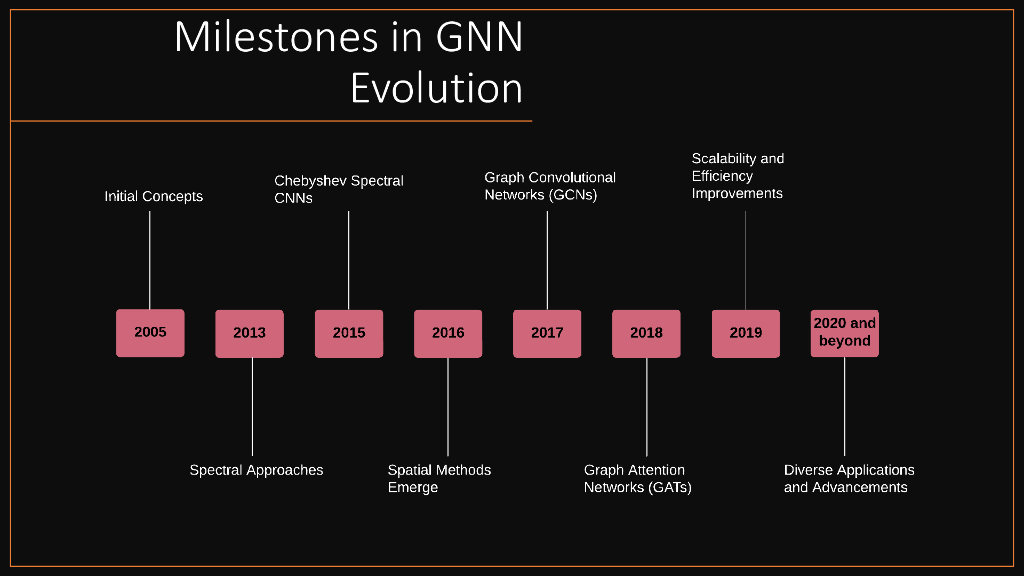 Milestones in GNN Evolution

Initial Concepts

Chebyshev Spectral CNNs

Graph Convolutional Networks (GCNs)

Scalability and Efficiency Improvements

2005

2013

2015

2016

2017

2018

2019

2020 and beyond

Spectral Approaches

Spatial Methods Emerge

Graph Attention Networks (GATs)

Diverse Applications and Advancements